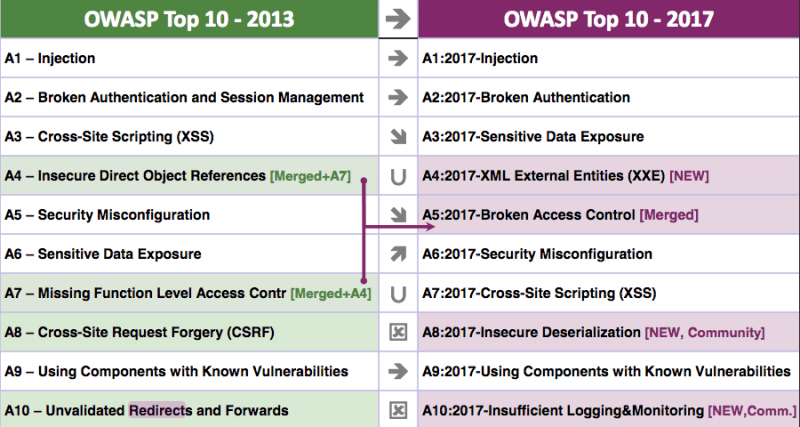 | OWASP Top 10 - 2013 | → | OWASP Top 10 - 2017 |
|---|---|---|
| A1 – Injection | → | A1:2017-Injection |
| A2 – Broken Authentication and Session Management | → | A2:2017-Broken Authentication |
| A3 – Cross-Site Scripting (XSS) | ↘ | A3:2017-Sensitive Data Exposure |
| A4 – Insecure Direct Object References [Merged+A7] | ∪ | A4:2017-XML External Entities (XXE) [NEW] |
| A5 – Security Misconfiguration | ↘ | A5:2017-Broken Access Control [Merged] |
| A6 – Sensitive Data Exposure | ↗ | A6:2017-Security Misconfiguration |
| A7 – Missing Function Level Access Contr [Merged+A4] | ∪ | A7:2017-Cross-Site Scripting (XSS) |
| A8 – Cross-Site Request Forgery (CSRF) | ☒ | A8:2017-Insecure Deserialization [NEW, Community] |
| A9 – Using Components with Known Vulnerabilities | → | A9:2017-Using Components with Known Vulnerabilities |
| A10 – Unvalidated Redirects and Forwards | ☒ | A10:2017-Insufficient Logging&Monitoring [NEW,Comm.] |